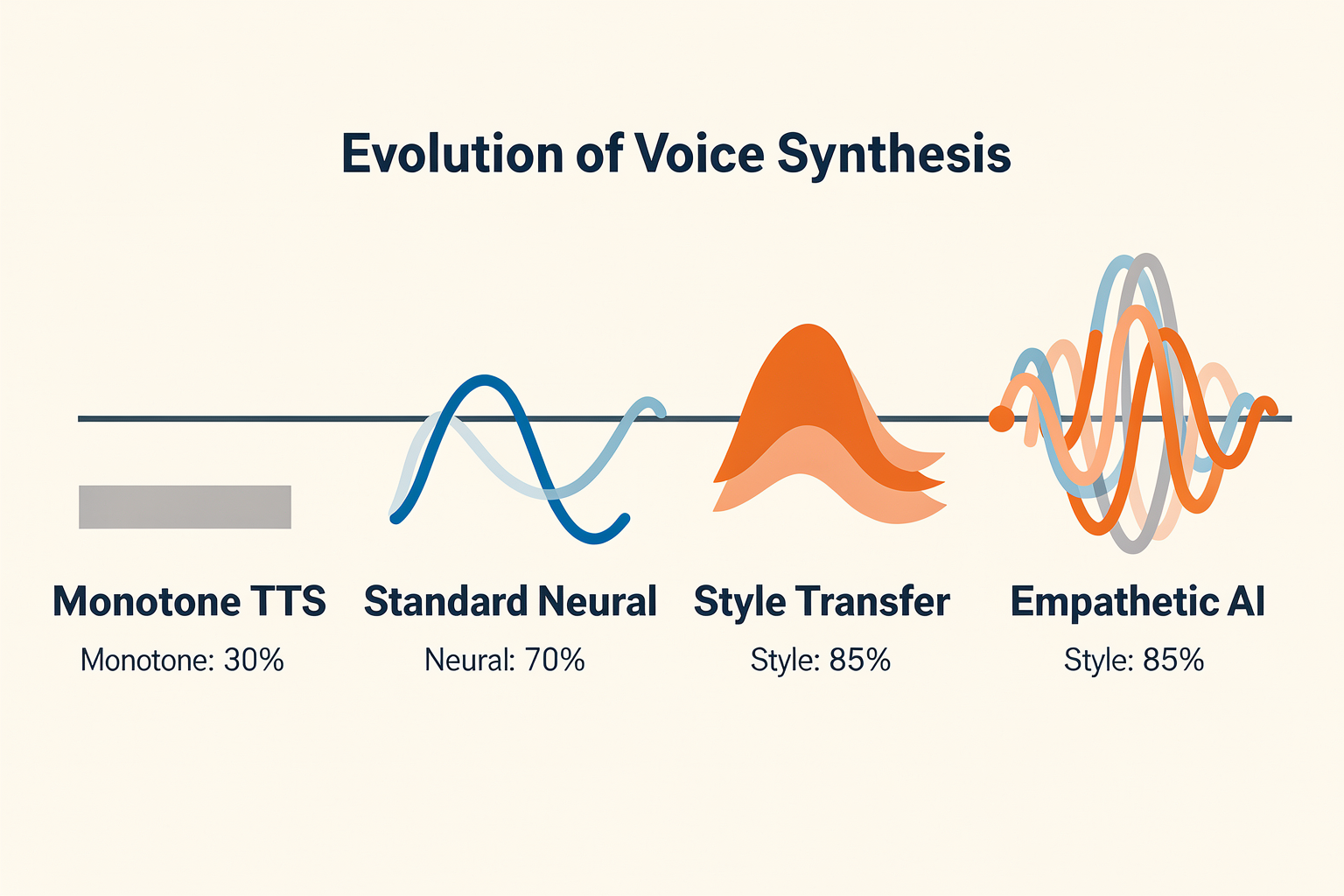 Evolution of Voice Synthesis

Monotone TTS
Monotone: 30%

Standard Neural
Neural: 70%

Style Transfer
Style: 85%

Empathetic AI
Style: 85%